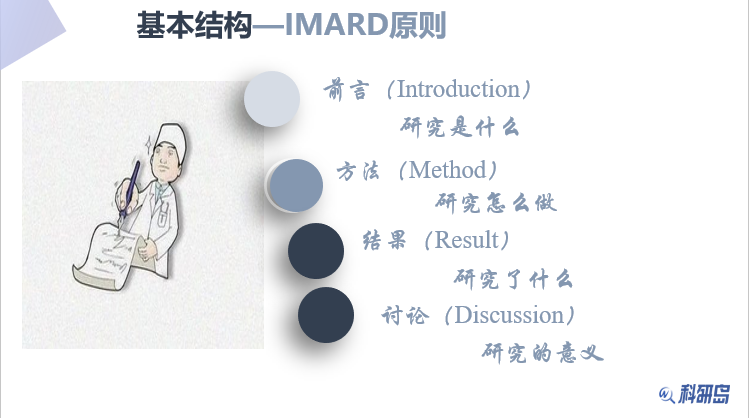 基本结构—IMARD原则

前言（Introduction）
研究是什么

方法（Method）
研究怎么做

结果（Result）
研究了什么

讨论（Discussion）
研究的意义

科研岛